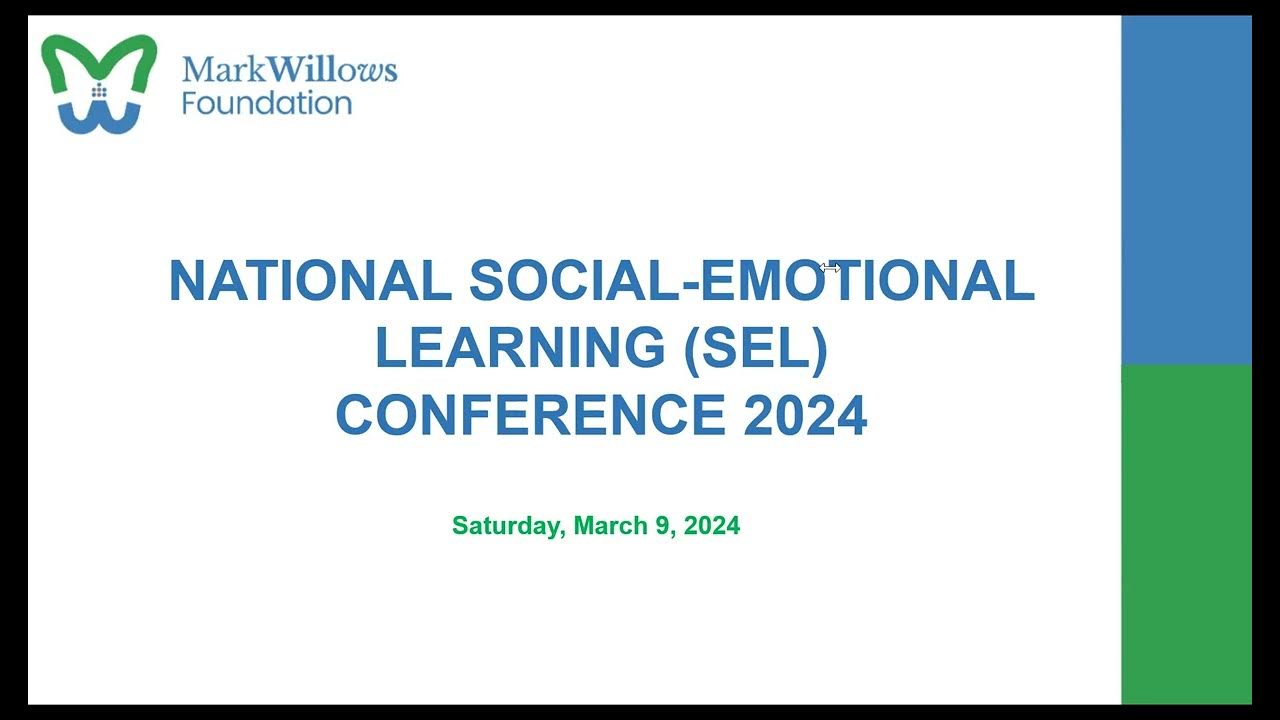 MarkWillows Foundation

NATIONAL SOCIAL-EMOTIONAL LEARNING (SEL) CONFERENCE 2024

Saturday, March 9, 2024